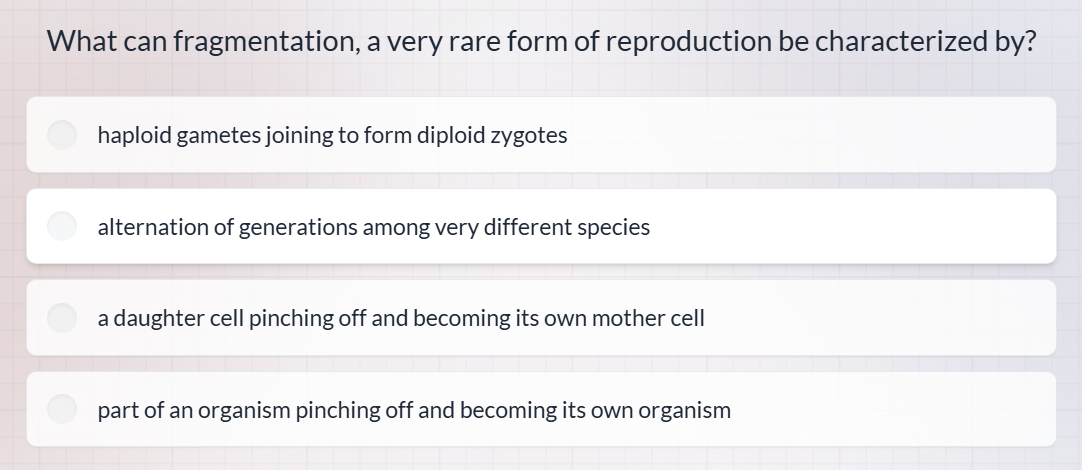 What can fragmentation, a very rare form of reproduction be characterized by?

haploid gametes joining to form diploid zygotes

alternation of generations among very different species

a daughter cell pinching off and becoming its own mother cell

part of an organism pinching off and becoming its own organism